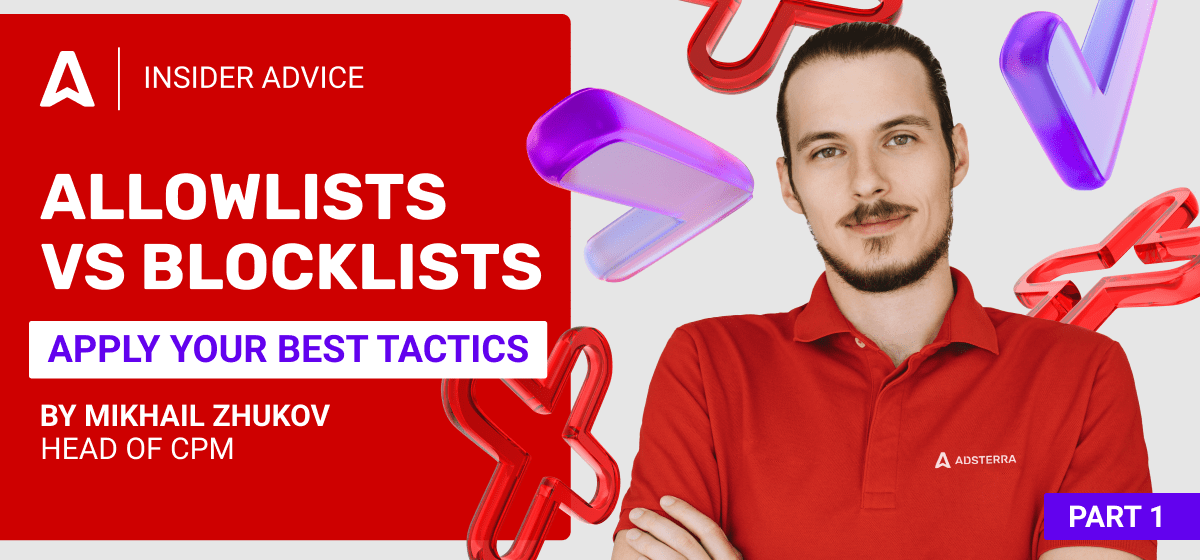 INSIDER ADVICE

ALLOWLISTS VS BLOCKLISTS

APPLY YOUR BEST TACTICS

BY MIKHAIL ZHUKOV
HEAD OF CPM

ADSTERRA

PART 1